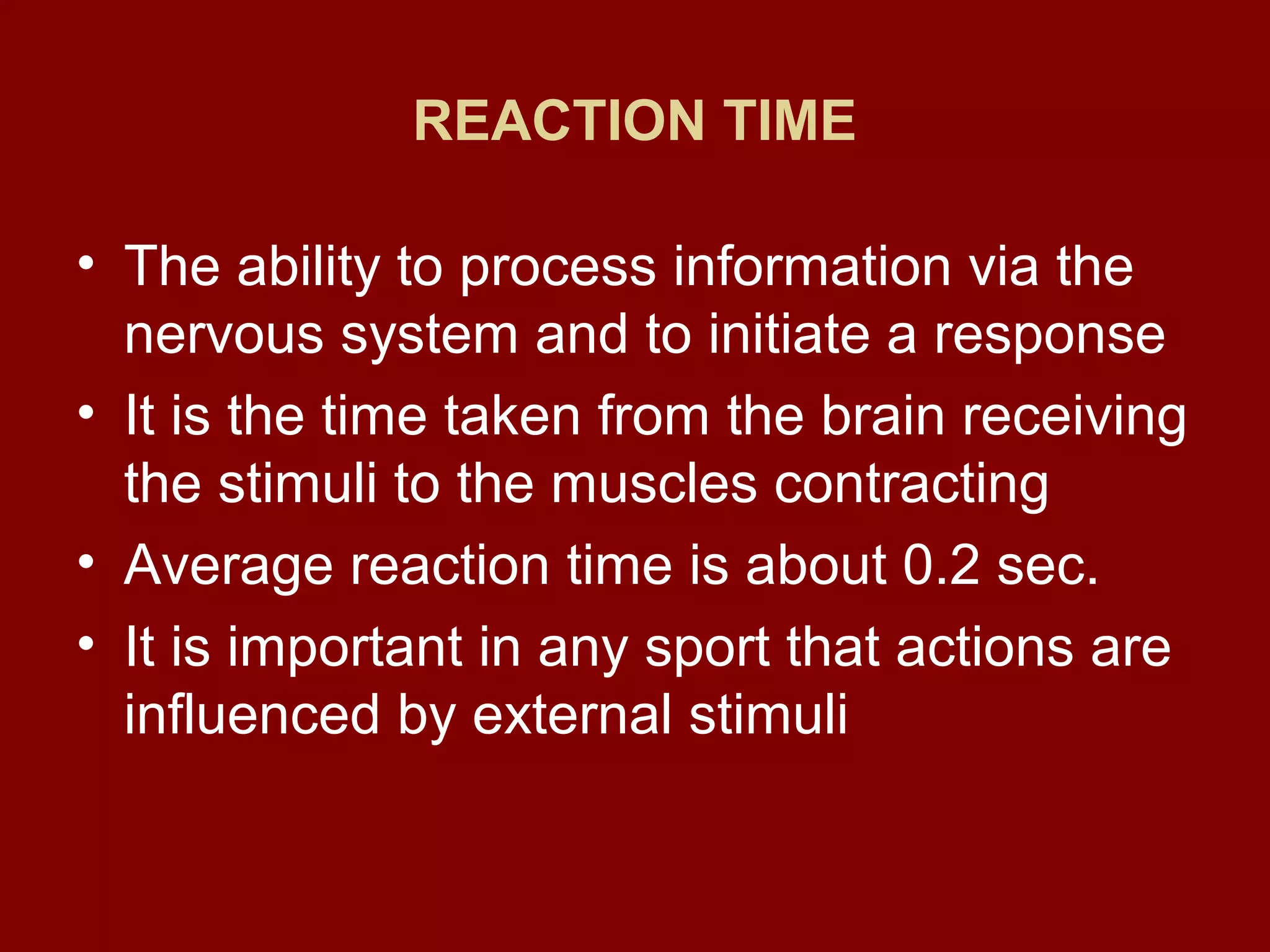 REACTION TIME

• The ability to process information via the nervous system and to initiate a response
• It is the time taken from the brain receiving the stimuli to the muscles contracting
• Average reaction time is about 0.2 sec.
• It is important in any sport that actions are influenced by external stimuli